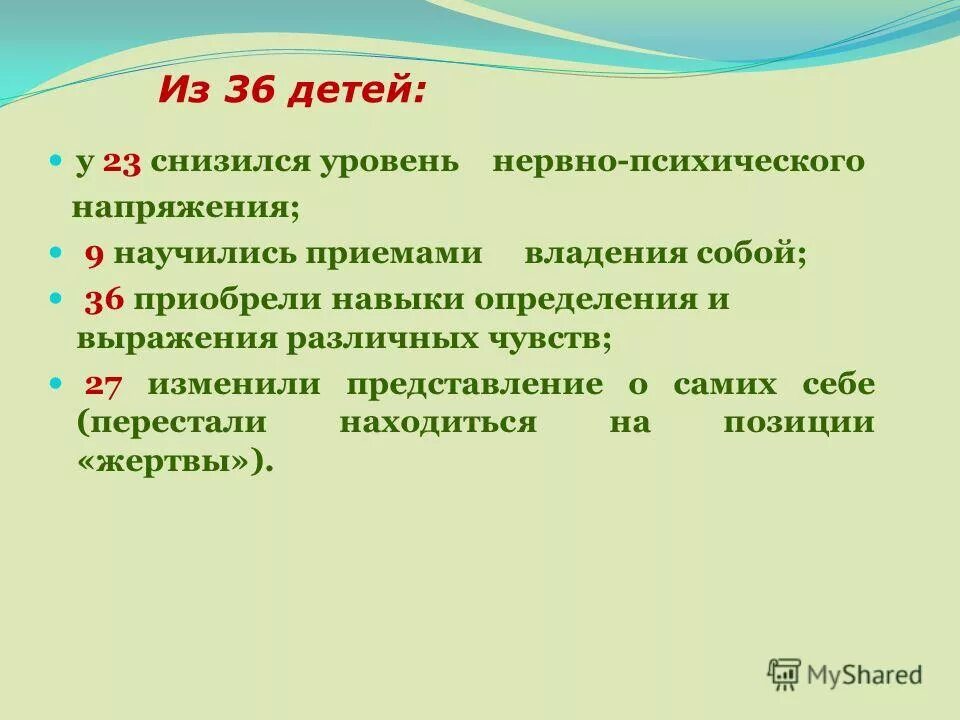 Из 36 детей:

у 23 снизился уровень нервно-психического напряжения;

9 научились приемами владения собой;

36 приобрели навыки определения и выражения различных чувств;

27 изменили представление о самих себе (перестали находиться на позиции «жертвы»).

MyShared